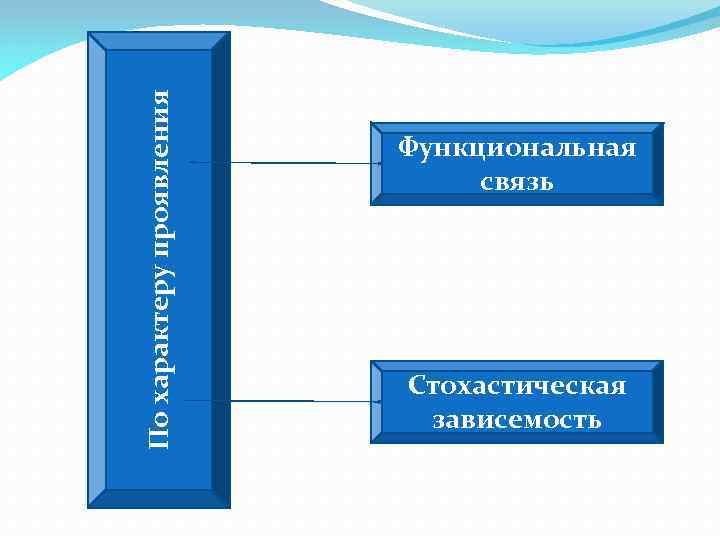 По характеру проявления

Функциональная связь

Стохастическая зависемость